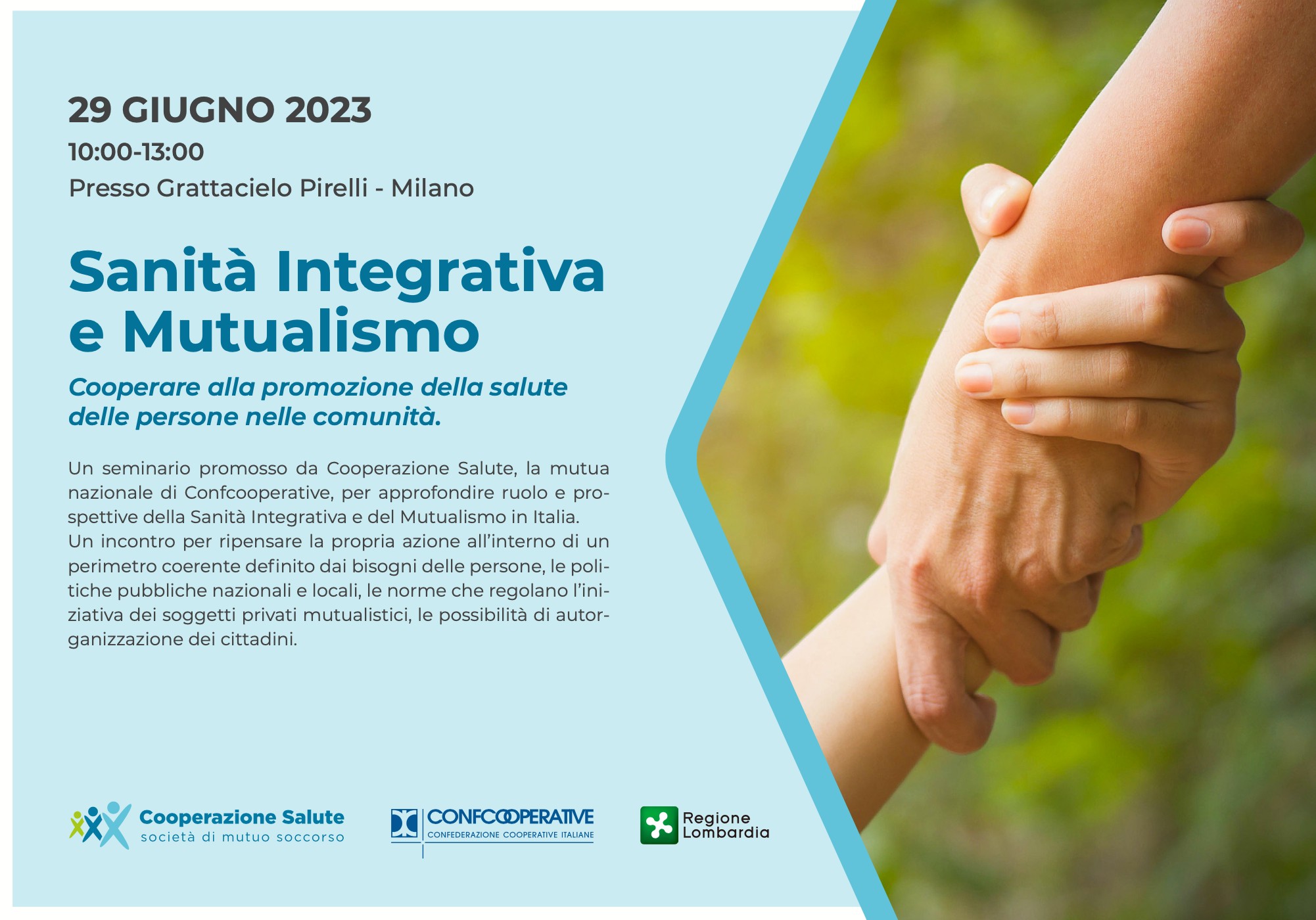 29 GIUGNO 2023
10:00-13:00
Presso Grattacielo Pirelli - Milano

Sanità Integrativa e Mutualismo

Cooperare alla promozione della salute delle persone nelle comunità.

Un seminario promosso da Cooperazione Salute, la mutua nazionale di Confcooperative, per approfondire ruolo e prospettive della Sanità Integrativa e del Mutualismo in Italia.
Un incontro per ripensare la propria azione all'interno di un perimetro coerente definito dai bisogni delle persone, le politiche pubbliche nazionali e locali, le norme che regolano l'iniziativa dei soggetti privati mutualistici, le possibilità di autorganizzazione dei cittadini.

Cooperazione Salute
società di mutuo soccorso

CONFCOOPERATIVE
CONFEDERAZIONE COOPERATIVE ITALIANE

Regione Lombardia